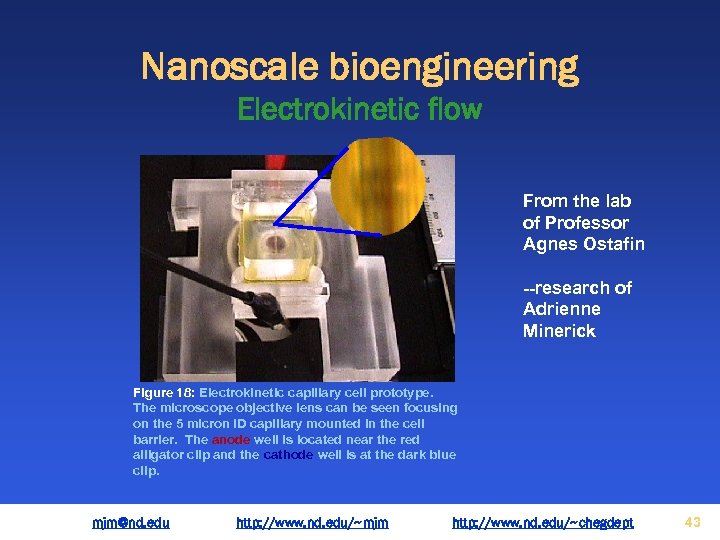 Nanoscale bioengineering
Electrokinetic flow

From the lab of Professor Agnes Ostafin

--research of Adrienne Minerick

Figure 18: Electrokinetic capillary cell prototype. The microscope objective lens can be seen focusing on the 5 micron ID capillary mounted in the cell barrier. The anode well is located near the red alligator clip and the cathode well is at the dark blue clip.

mjm@nd.edu http://www.nd.edu/~mjm http://www.nd.edu/~chegdept 43